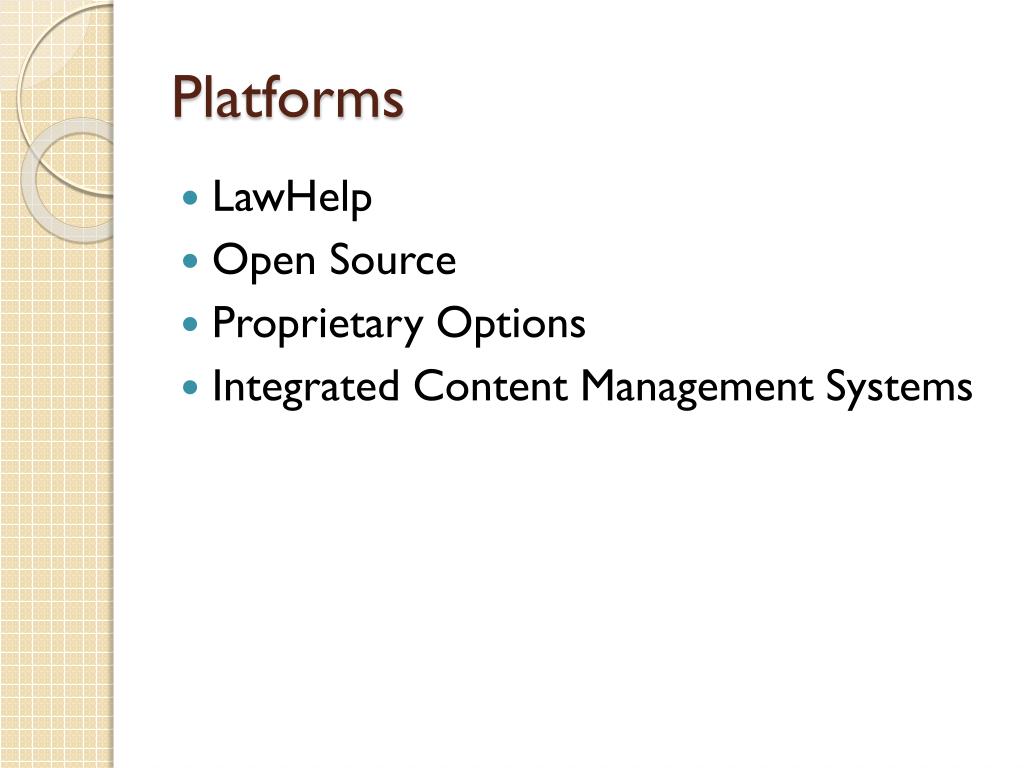 Platforms

- LawHelp
- Open Source
- Proprietary Options
- Integrated Content Management Systems